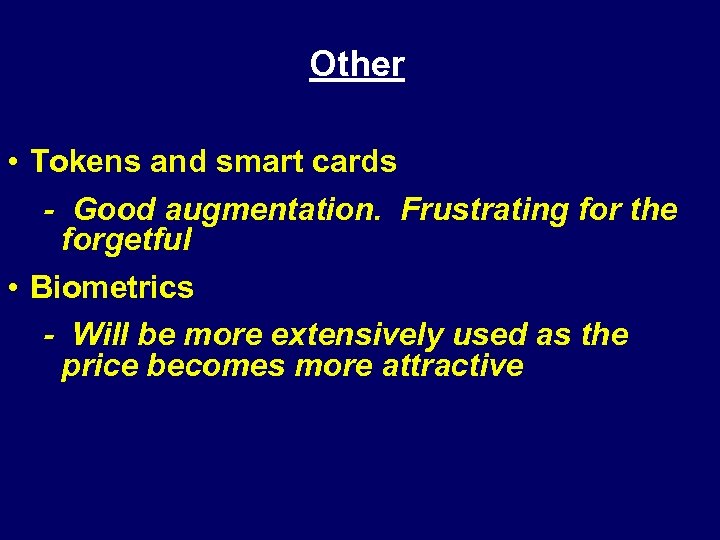 Other

• Tokens and smart cards

- Good augmentation. Frustrating for the forgetful

• Biometrics

- Will be more extensively used as the price becomes more attractive